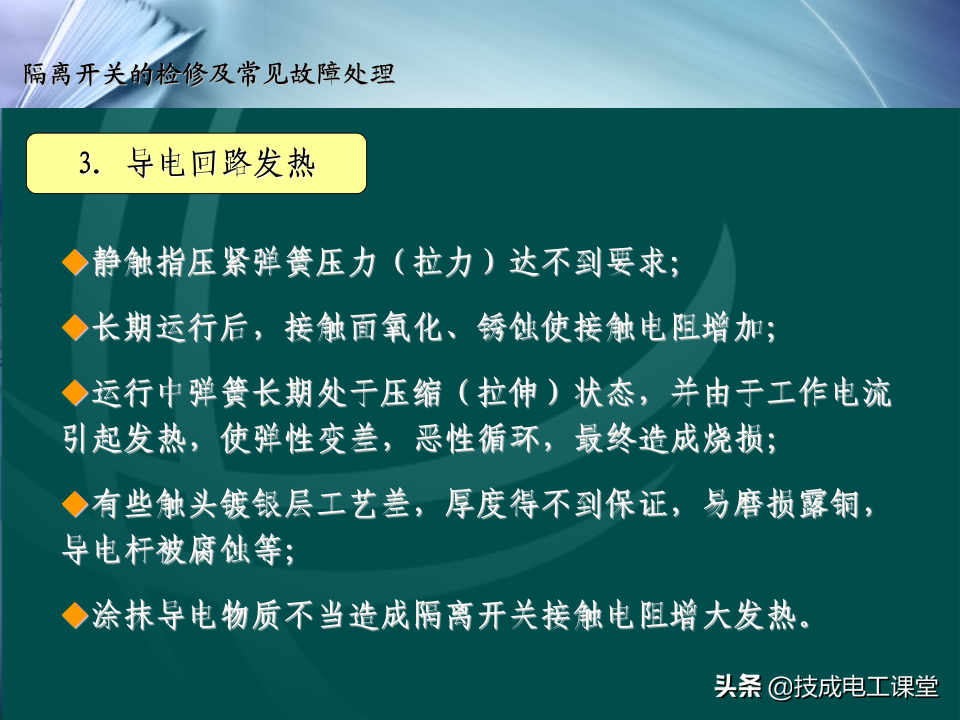 隔离开关的检修及常见故障处理

3. 导电回路发热

◆静触指压紧弹簧压力（拉力）达不到要求；

◆长期运行后，接触面氧化、锈蚀使接触电阻增加；

◆运行中弹簧长期处于压缩（拉伸）状态，并由于工作电流引起发热，使弹性变差，恶性循环，最终造成烧损；

◆有些触头镀银层工艺差，厚度得不到保证，易磨损露铜，导电杆被腐蚀等；

◆涂抹导电物质不当造成隔离开关接触电阻增大发热。

头条 @技成电工课堂